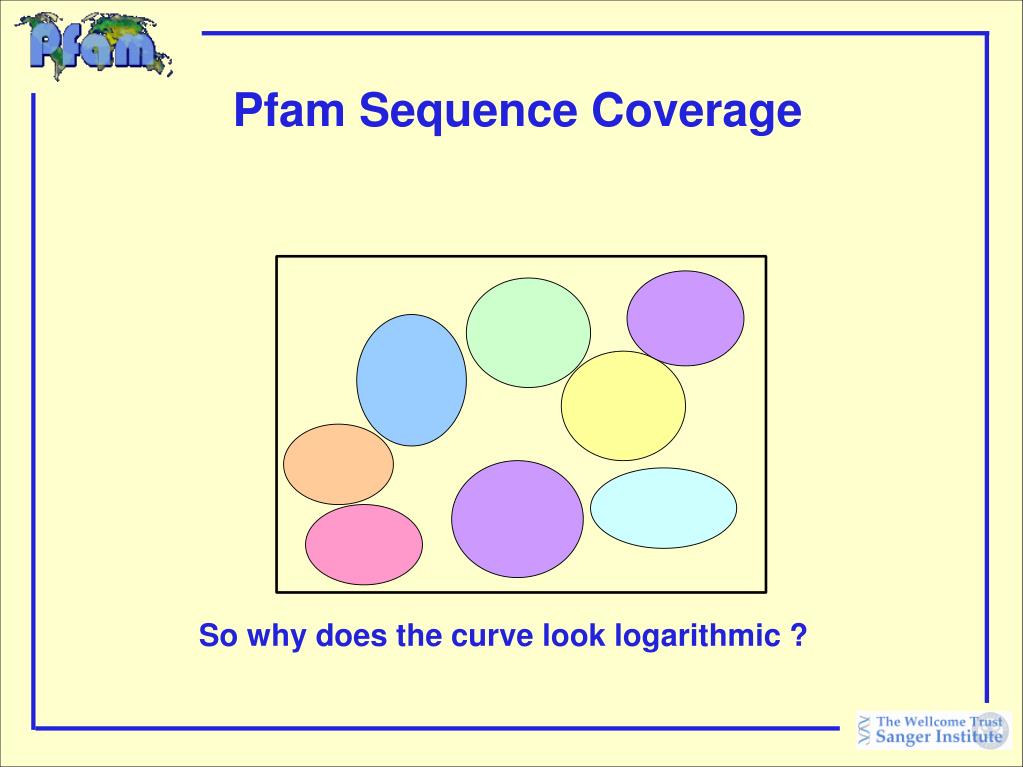 Pfam

Pfam Sequence Coverage

So why does the curve look logarithmic ?

The Wellcome Trust Sanger Institute